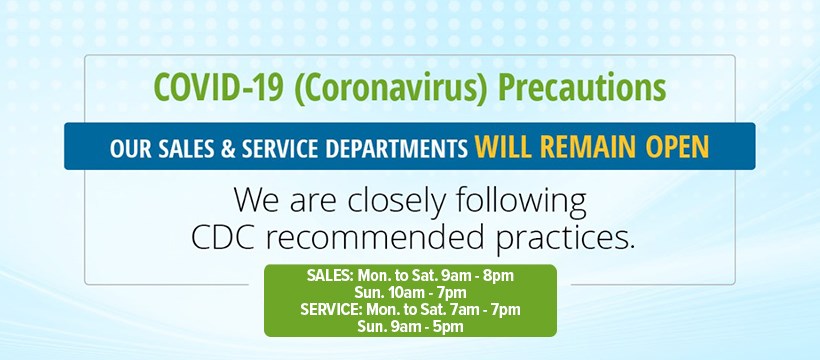 COVID-19 (Coronavirus) Precautions

OUR SALES & SERVICE DEPARTMENTS WILL REMAIN OPEN

We are closely following CDC recommended practices.

SALES: Mon. to Sat. 9am - 8pm
Sun. 10am - 7pm
SERVICE: Mon. to Sat. 7am - 7pm
Sun. 9am - 5pm